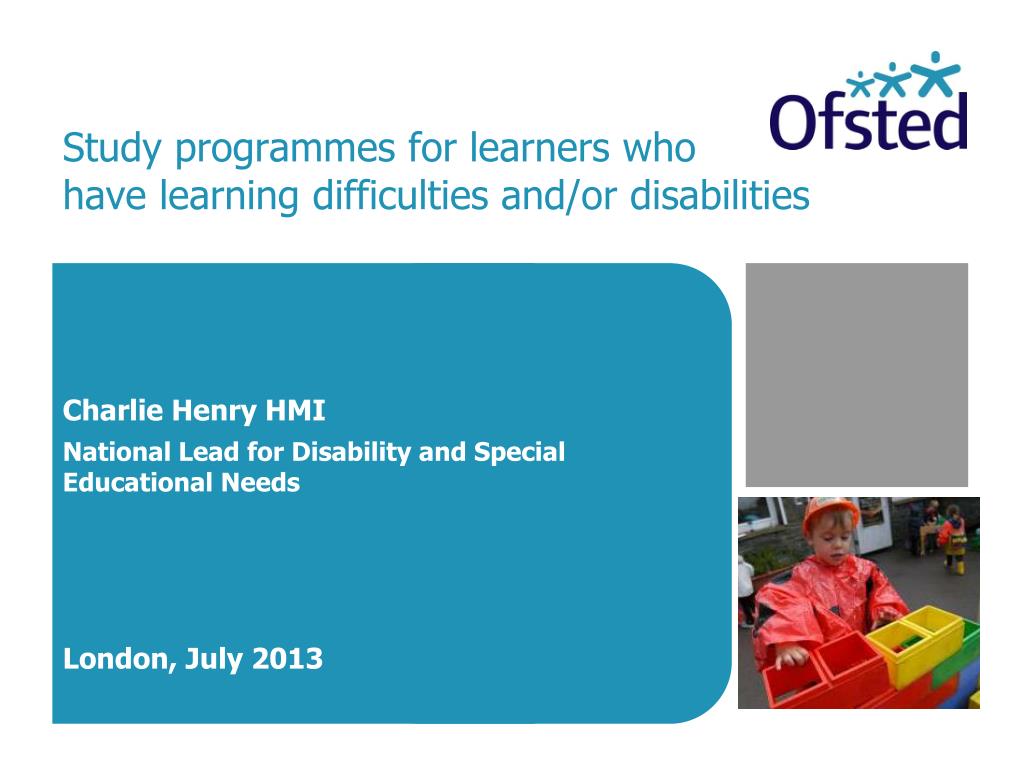 Ofsted

Study programmes for learners who have learning difficulties and/or disabilities

Charlie Henry HMI

National Lead for Disability and Special Educational Needs

London, July 2013